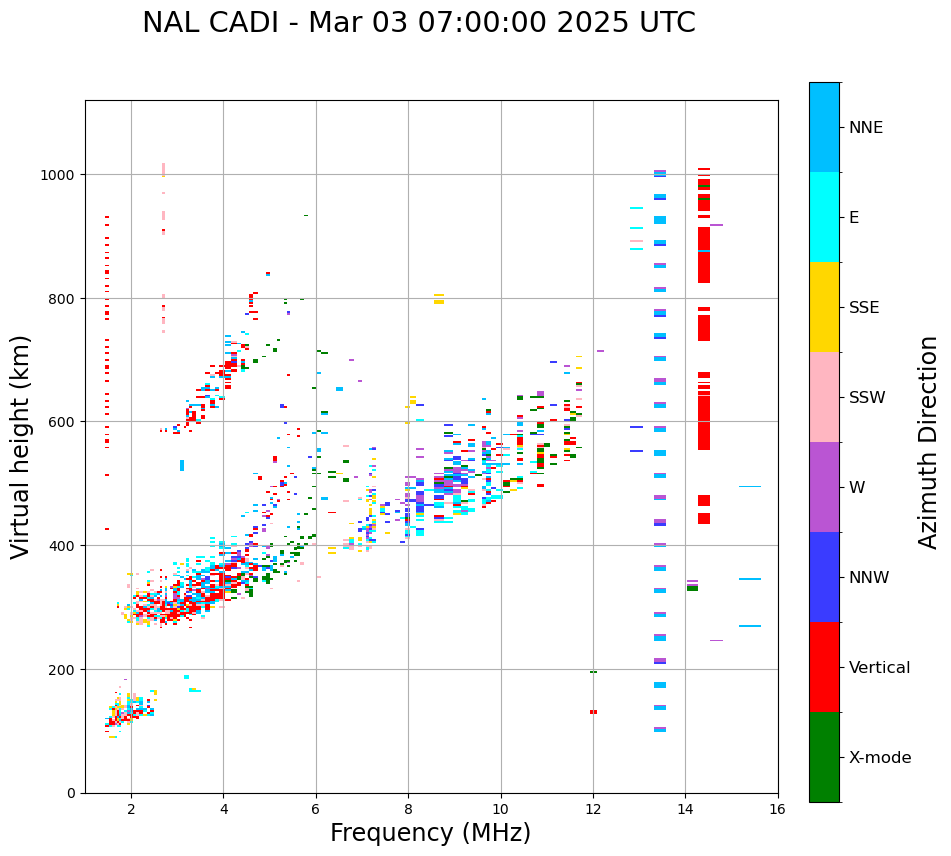 NAL CADI - Mar 03 07:00:00 2025 UTC

Virtual height (km)

1000
800
600
400
200
0

2
4
6
8
10
12
14
16

Frequency (MHz)

NNE
E
SSE
SSW
W
NNW
Vertical
X-mode

Azimuth Direction